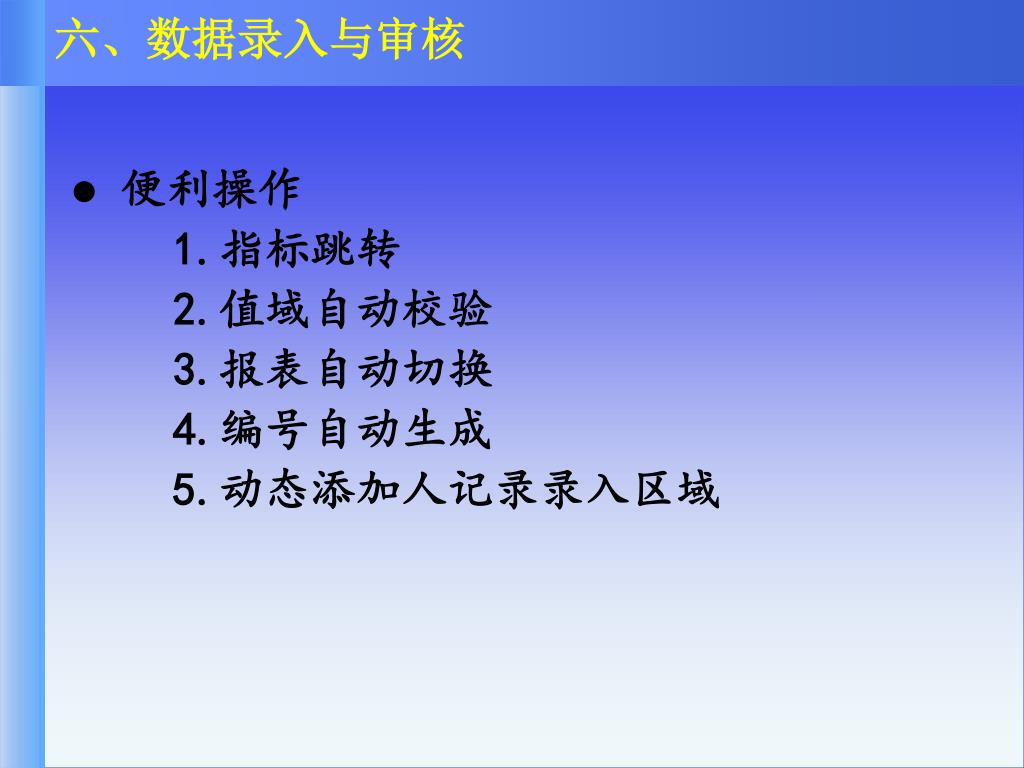 六、数据录入与审核

● 便利操作

1. 指标跳转

2. 值域自动校验

3. 报表自动切换

4. 编号自动生成

5. 动态添加人记录录入区域